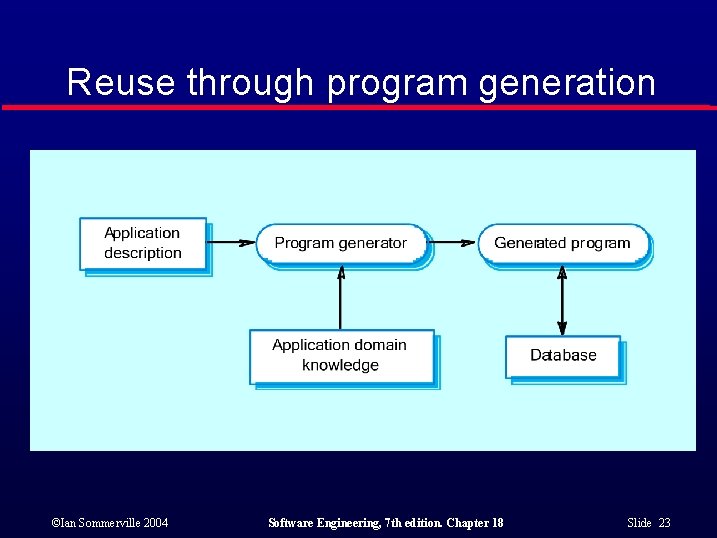 Reuse through program generation

Application description

Program generator

Generated program

Application domain knowledge

Database

©Ian Sommerville 2004

Software Engineering, 7th edition. Chapter 18

Slide 23